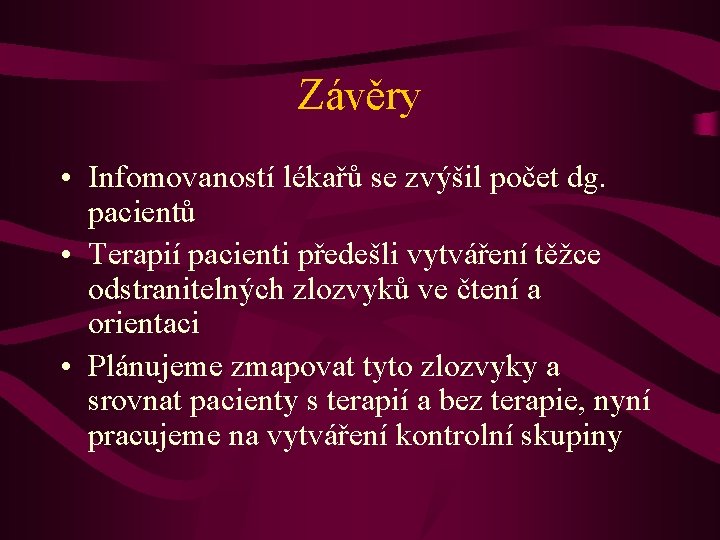 Závěry

• Infomovaností lékařů se zvýšil počet dg. pacientů

• Terapií pacienti předešli vytváření těžce odstranitelných zlozvyků ve čtení a orientaci

• Plánujeme zmapovat tyto zlozvyky a srovnat pacienty s terapií a bez terapie, nyní pracujeme na vytváření kontrolní skupiny